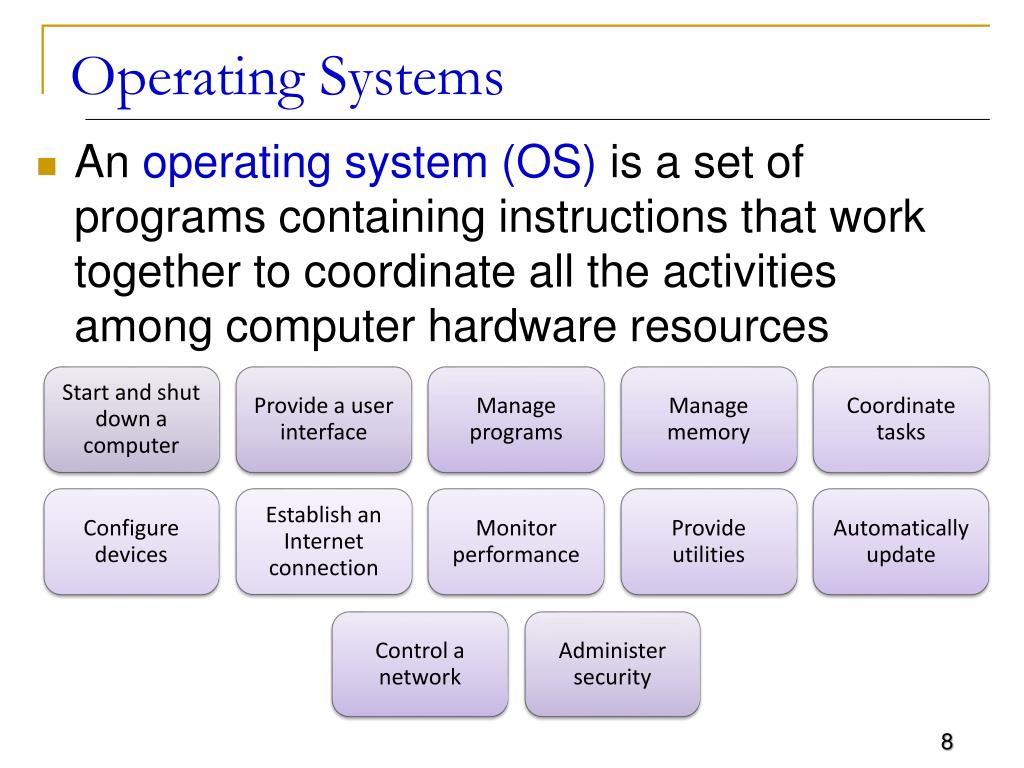 Operating Systems

An operating system (OS) is a set of programs containing instructions that work together to coordinate all the activities among computer hardware resources

Start and shut down a computer

Provide a user interface

Manage programs

Manage memory

Coordinate tasks

Configure devices

Establish an Internet connection

Monitor performance

Provide utilities

Automatically update

Control a network

Administer security

8